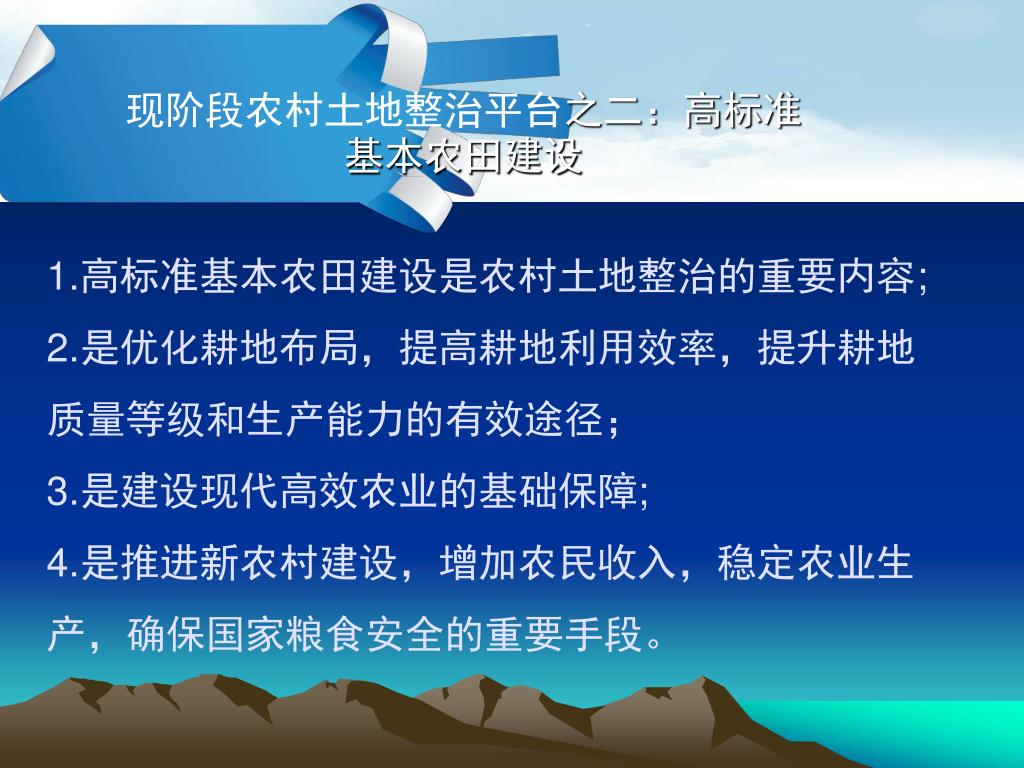 现阶段农村土地整治平台之二：高标准基本农田建设

1.高标准基本农田建设是农村土地整治的重要内容;

2.是优化耕地布局，提高耕地利用效率，提升耕地质量等级和生产能力的有效途径；

3.是建设现代高效农业的基础保障;

4.是推进新农村建设，增加农民收入，稳定农业生产，确保国家粮食安全的重要手段。